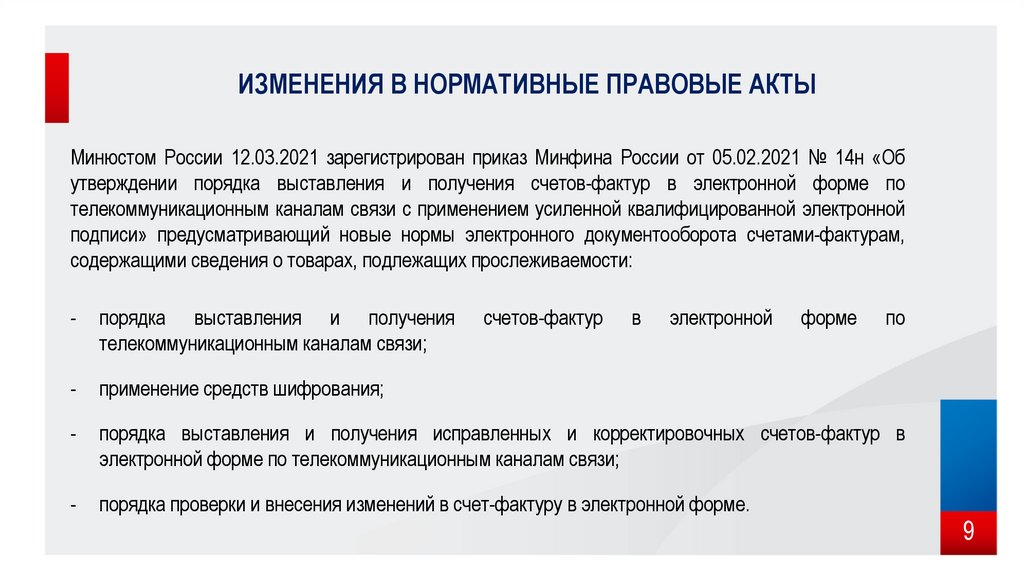 ИЗМЕНЕНИЯ В НОРМАТИВНЫЕ ПРАВОВЫЕ АКТЫ

Минюстом России 12.03.2021 зарегистрирован приказ Минфина России от 05.02.2021 № 14н «Об утверждении порядка выставления и получения счетов-фактур в электронной форме по телекоммуникационным каналам связи с применением усиленной квалифицированной электронной подписи» предусматривающий новые нормы электронного документооборота счетами-фактурам, содержащими сведения о товарах, подлежащих прослеживаемости:

- порядка выставления и получения счетов-фактур в электронной форме по телекоммуникационным каналам связи;

- применение средств шифрования;

- порядка выставления и получения исправленных и корректировочных счетов-фактур в электронной форме по телекоммуникационным каналам связи;

- порядка проверки и внесения изменений в счет-фактуру в электронной форме.

9